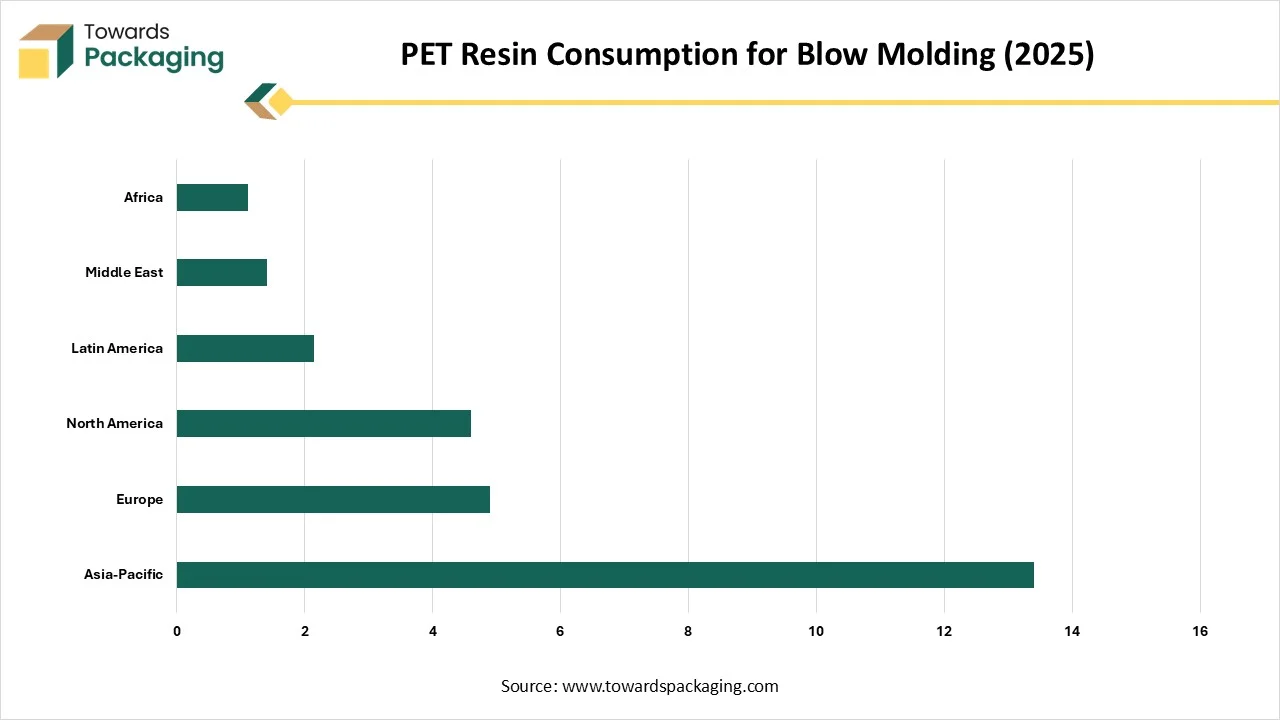 Towards Packaging

PET Resin Consumption for Blow Molding (2025)

Africa
Middle East
Latin America
North America
Europe
Asia-Pacific

0 2 4 6 8 10 12 14 16

Source: www.towardspackaging.com